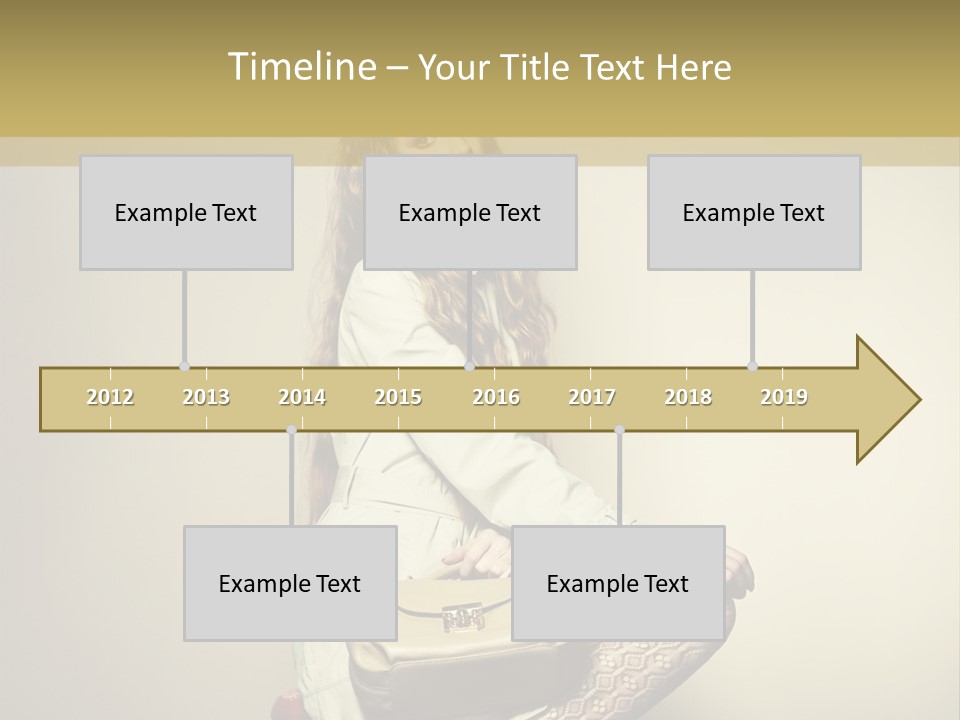 Timeline – Your Title Text Here

Example Text

Example Text

Example Text

2012 2013 2014 2015 2016 2017 2018 2019

Example Text

Example Text